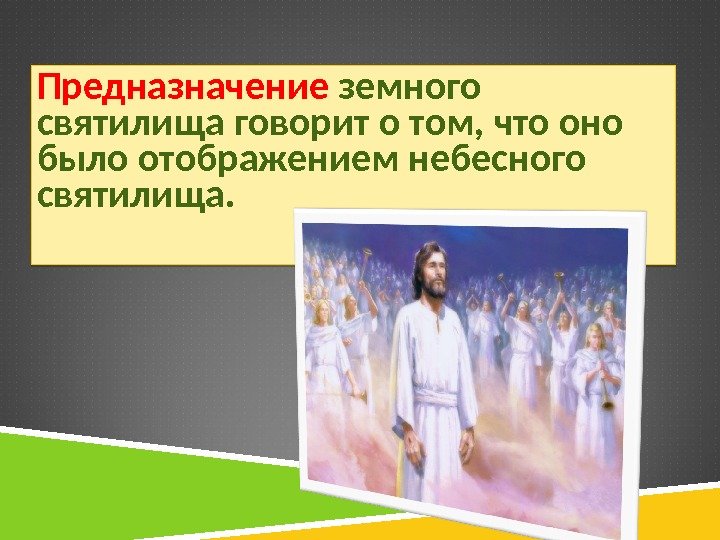 Предназначение земного святилища говорит о том, что оно было отображением небесного святилища.